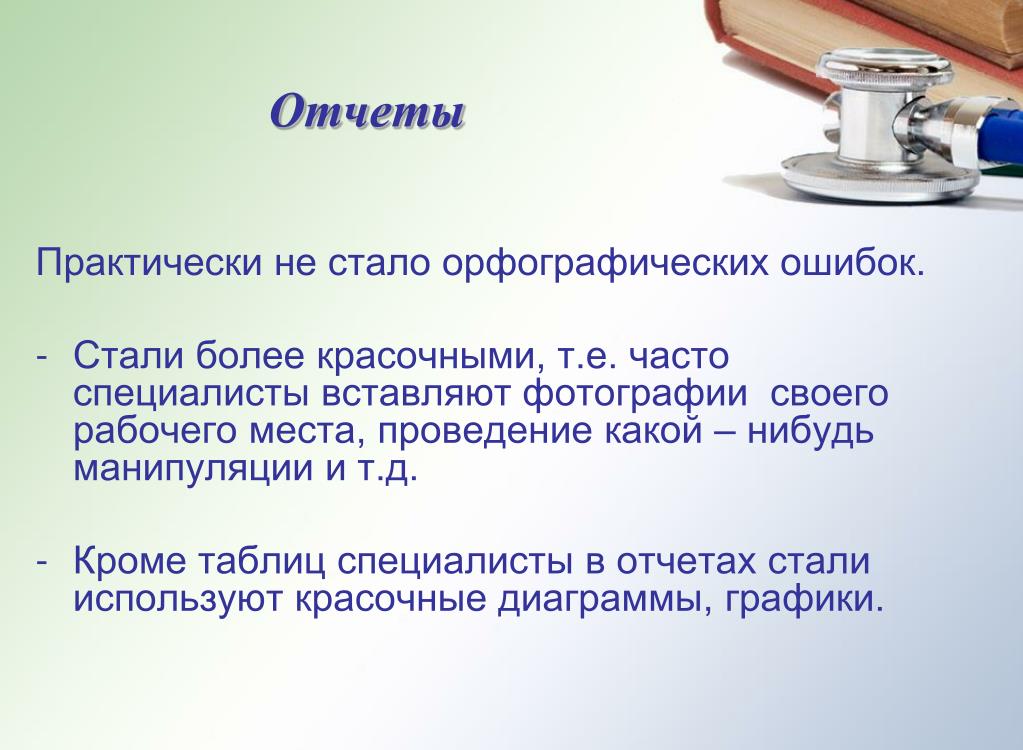 Отчеты

Практически не стало орфографических ошибок.

- Стали более красочными, т.е. часто специалисты вставляют фотографии своего рабочего места, проведение какой – нибудь манипуляции и т.д.

- Кроме таблиц специалисты в отчетах стали используют красочные диаграммы, графики.